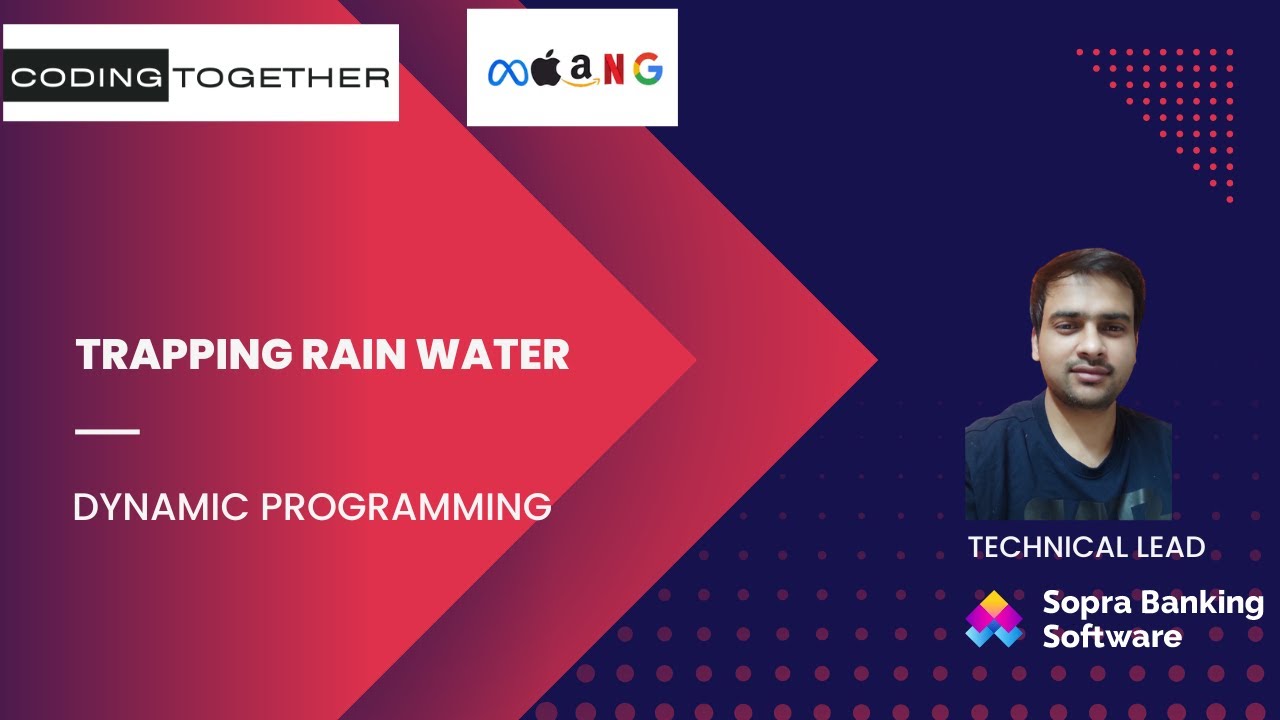 CODING TOGETHER

aNG

TRAPPING RAIN WATER

DYNAMIC PROGRAMMING

TECHNICAL LEAD

Sopra Banking Software